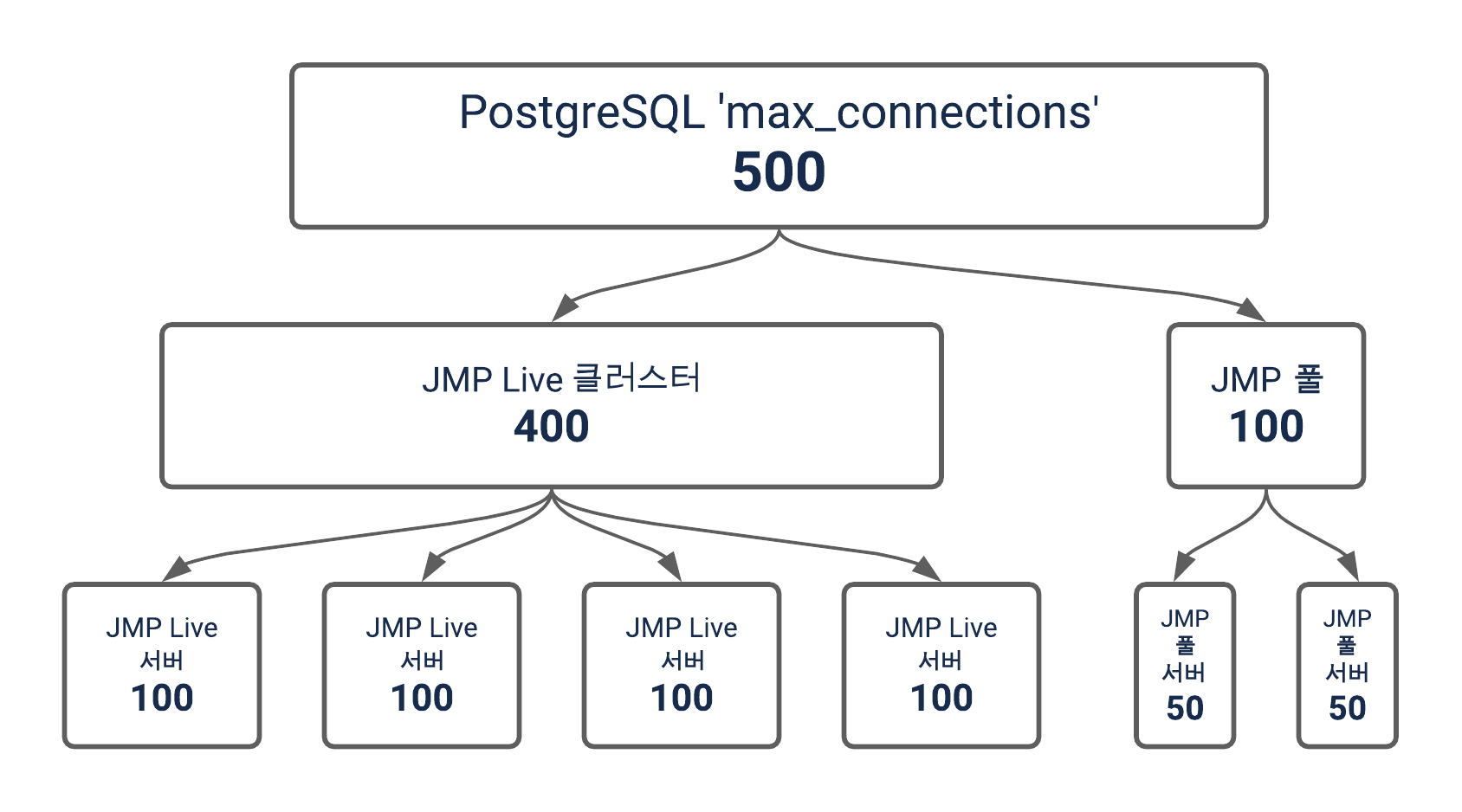 PostgreSQL 'max_connections'
500

JMP Live 클러스터
400

JMP 풀
100

JMP Live 서버
100

JMP Live 서버
100

JMP Live 서버
100

JMP Live 서버
100

JMP 풀 서버
50

JMP 풀 서버
50